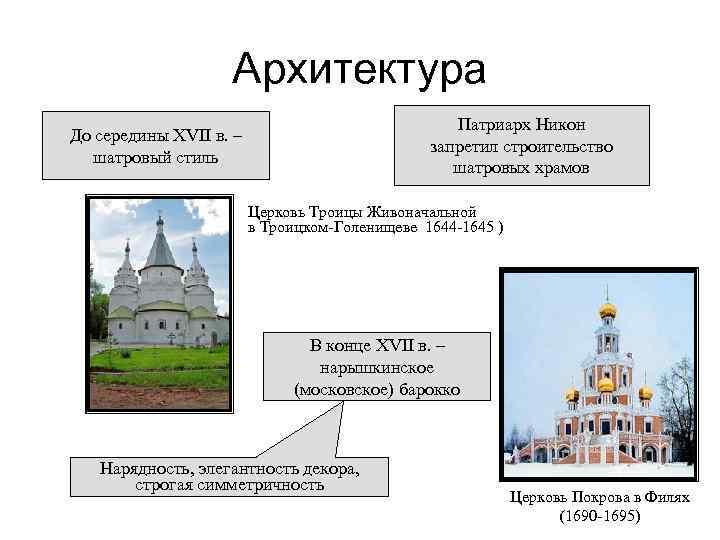 Архитектура

До середины XVII в. – шатровый стиль

Патриарх Никон запретил строительство шатровых храмов

Церковь Троицы Живоначальной в Троицком-Голенищеве 1644-1645 )

В конце XVII в. – нарышкинское (московское) барокко

Нарядность, элегантность декора, строгая симметричность

Церковь Покрова в Филях (1690-1695)